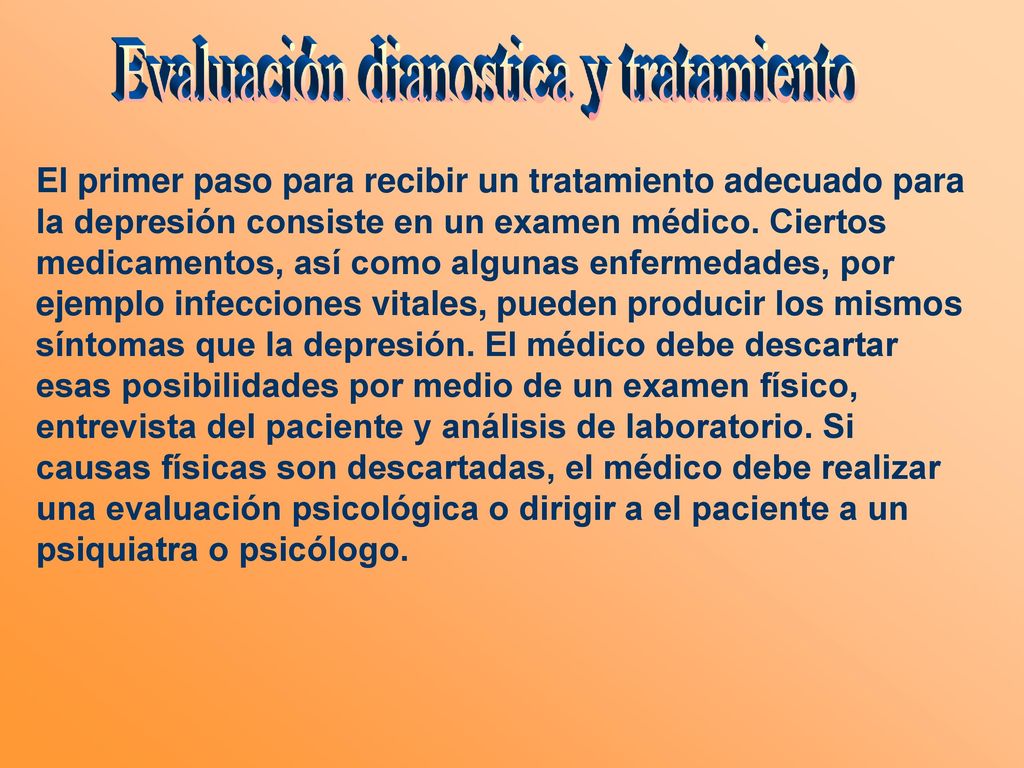 Evaluación dianostica y tratamiento

El primer paso para recibir un tratamiento adecuado para la depresión consiste en un examen médico. Ciertos medicamentos, así como algunas enfermedades, por ejemplo infecciones vitales, pueden producir los mismos síntomas que la depresión. El médico debe descartar esas posibilidades por medio de un examen físico, entrevista del paciente y análisis de laboratorio. Si causas físicas son descartadas, el médico debe realizar una evaluación psicológica o dirigir a el paciente a un psiquiatra o psicólogo.